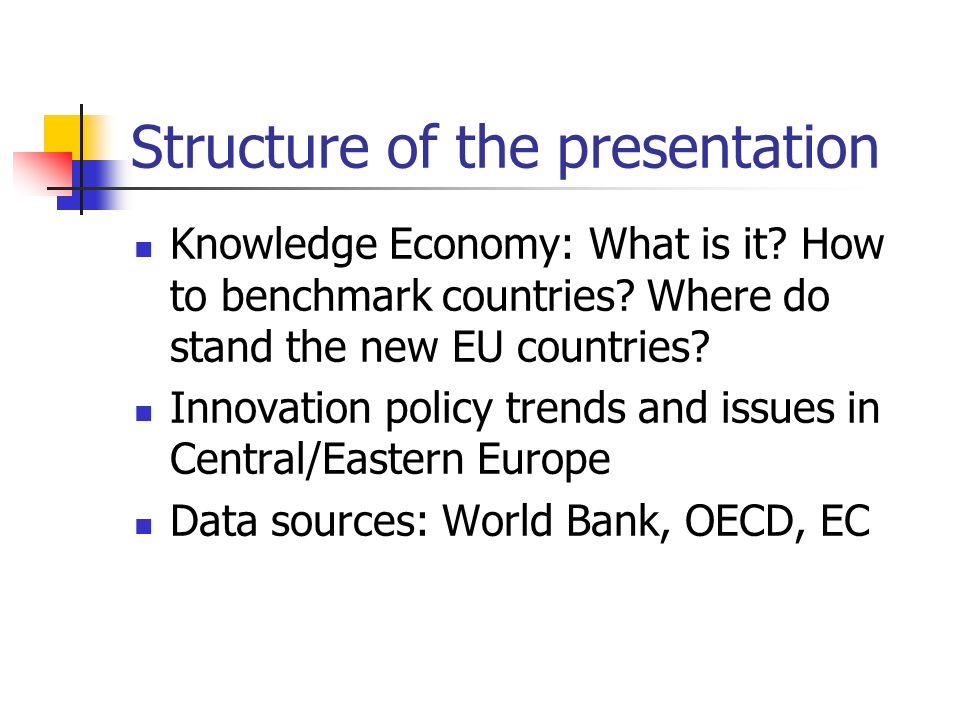 Structure of the presentation

- Knowledge Economy: What is it? How to benchmark countries? Where do stand the new EU countries?
- Innovation policy trends and issues in Central/Eastern Europe
- Data sources: World Bank, OECD, EC